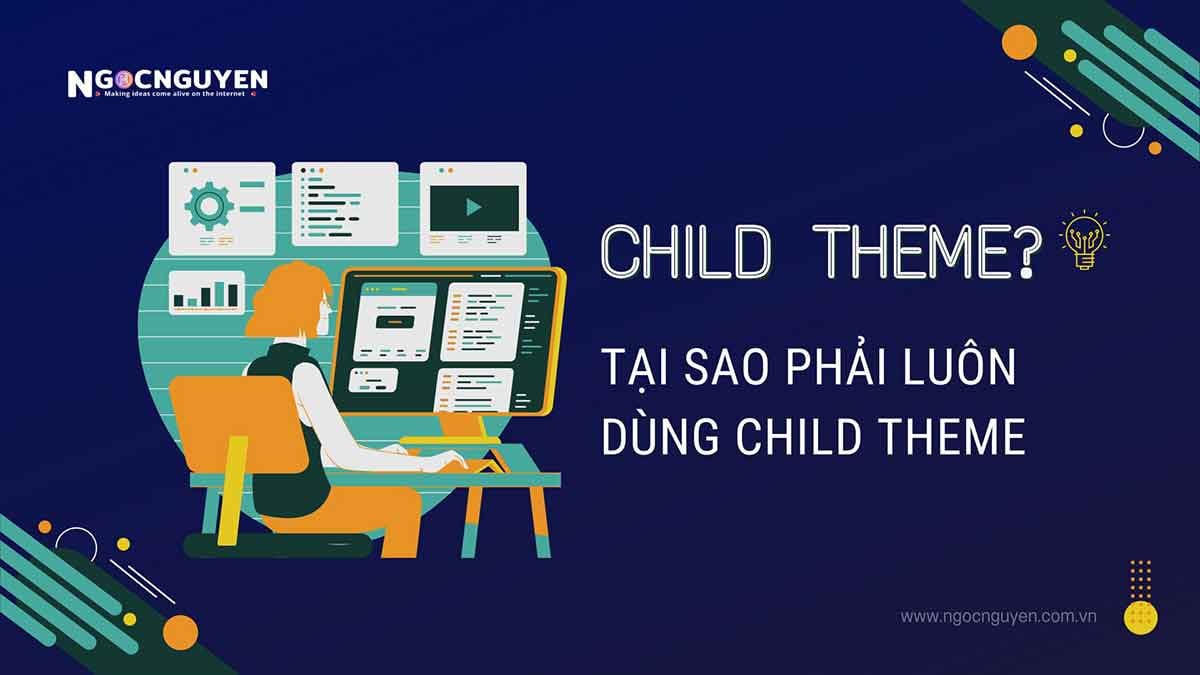 NGOCNGUYEN
Making ideas come alive on the internet

CHILD THEME?

TẠI SAO PHẢI LUÔN DÙNG CHILD THEME

www.ngocnguyen.com.vn